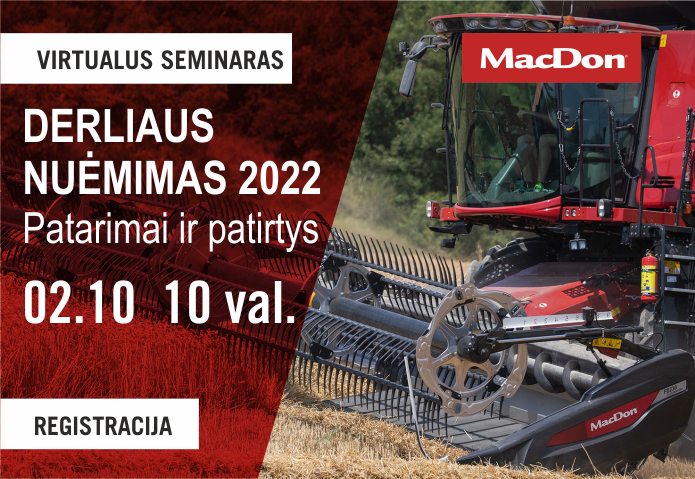 VIRTUALUS SEMINARAS

MacDon

DERLIAUS NUĖMIMAS 2022
Patarimai ir patirtys

02.10 10 val.

REGISTRACIJA

MacDon